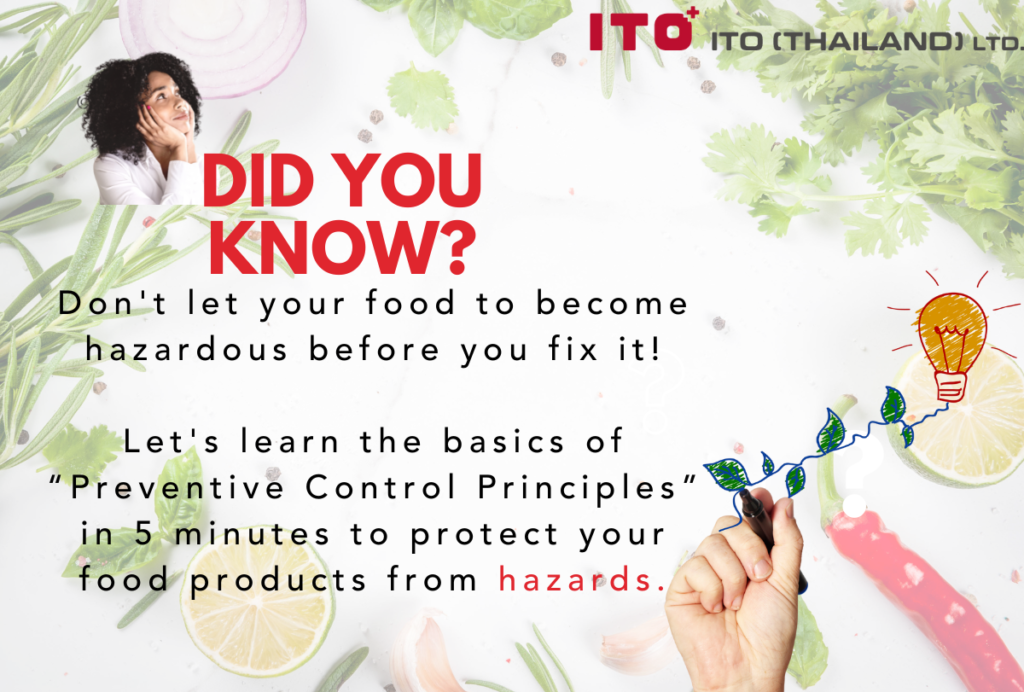 ITO ITO (THAILAND) LTD.

DID YOU KNOW?

Don't let your food to become hazardous before you fix it!

Let's learn the basics of "Preventive Control Principles" in 5 minutes to protect your food products from hazards.